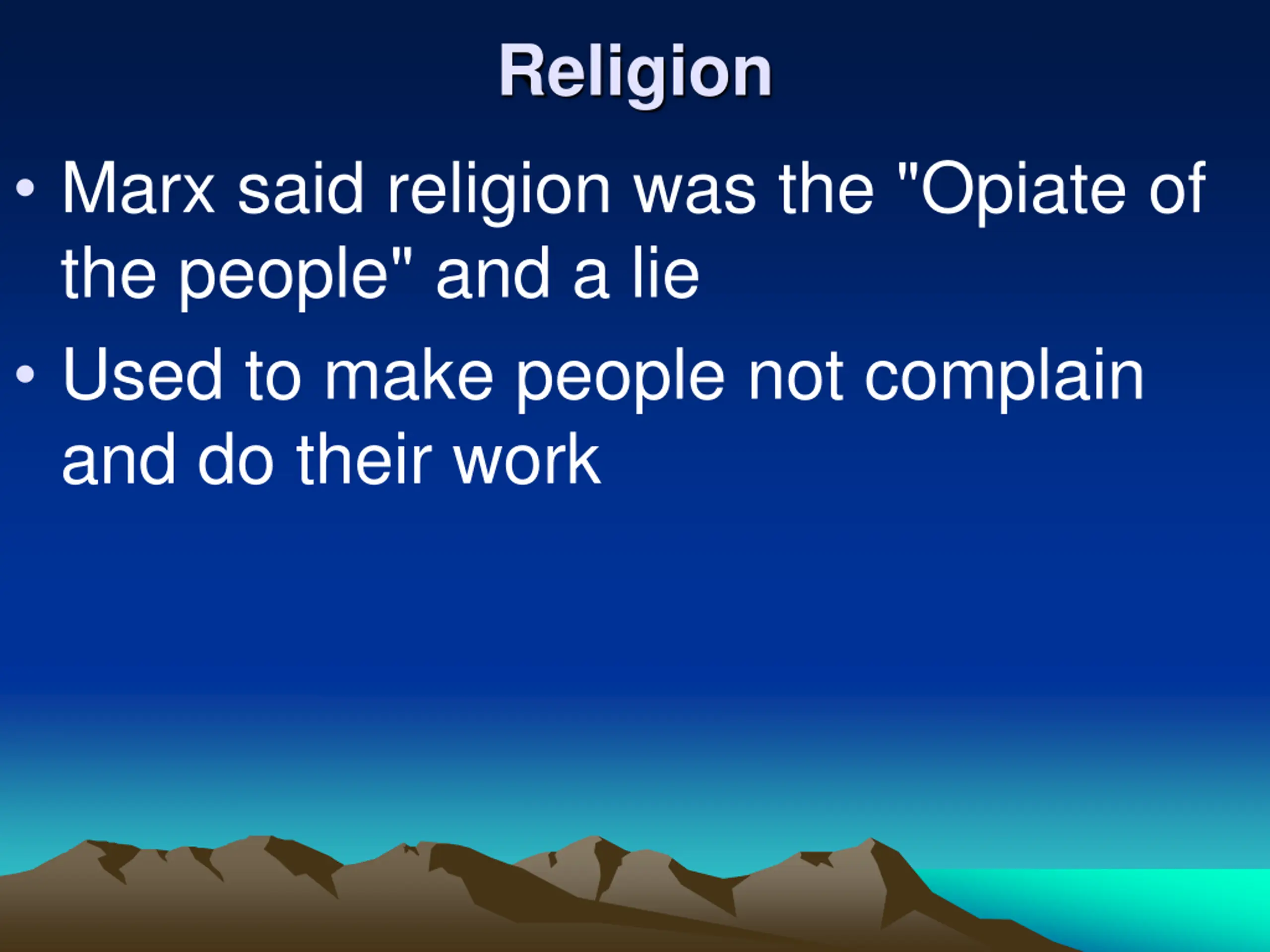 Religion

• Marx said religion was the "Opiate of the people" and a lie

• Used to make people not complain and do their work